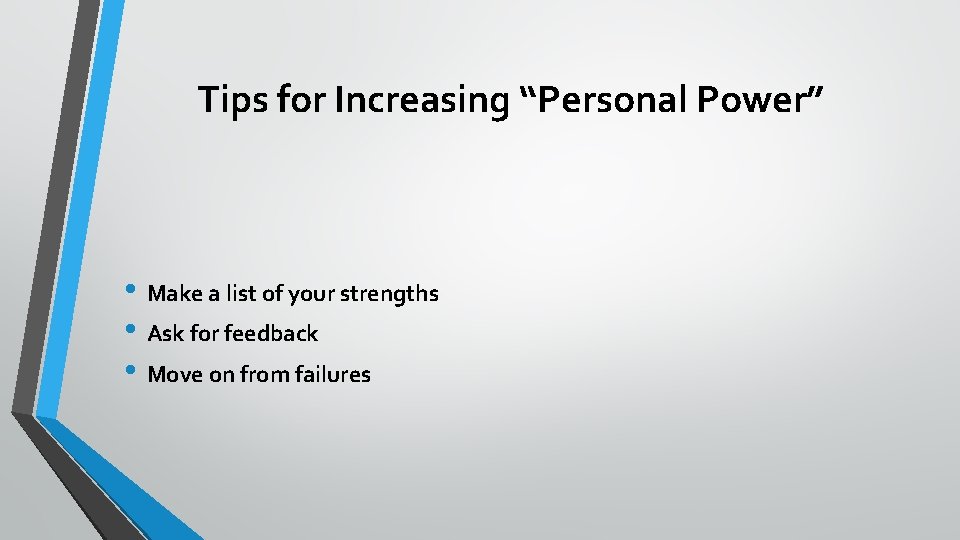 Tips for Increasing “Personal Power”

• Make a list of your strengths
• Ask for feedback
• Move on from failures